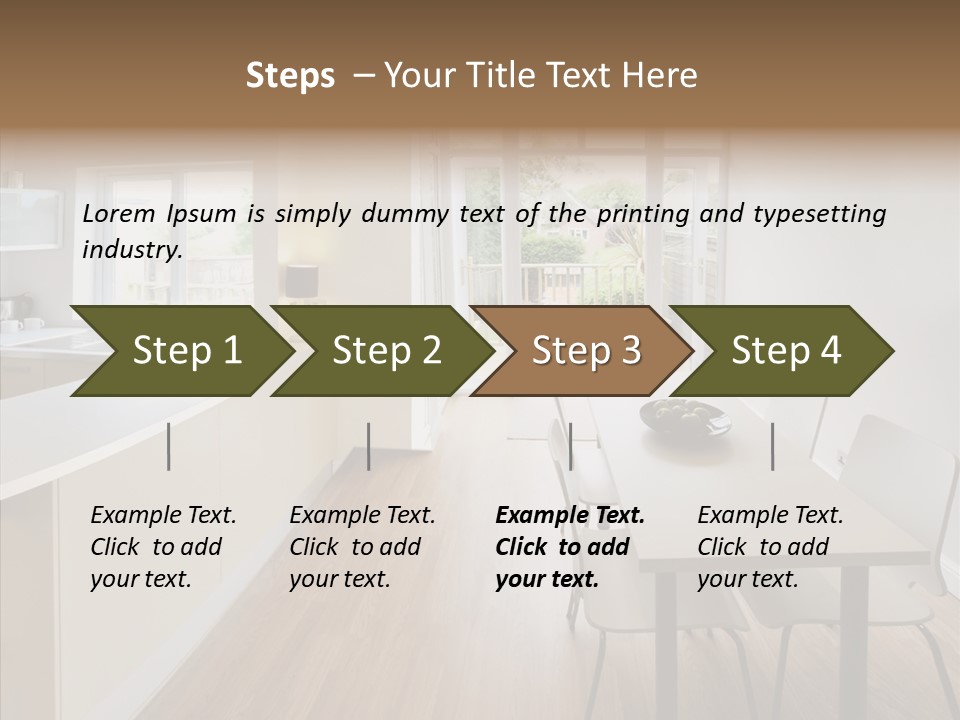 Steps – Your Title Text Here

Lorem Ipsum is simply dummy text of the printing and typesetting industry.

Step 1

Step 2

Step 3

Step 4

Example Text. Click to add your text.

Example Text. Click to add your text.

Example Text. Click to add your text.

Example Text. Click to add your text.